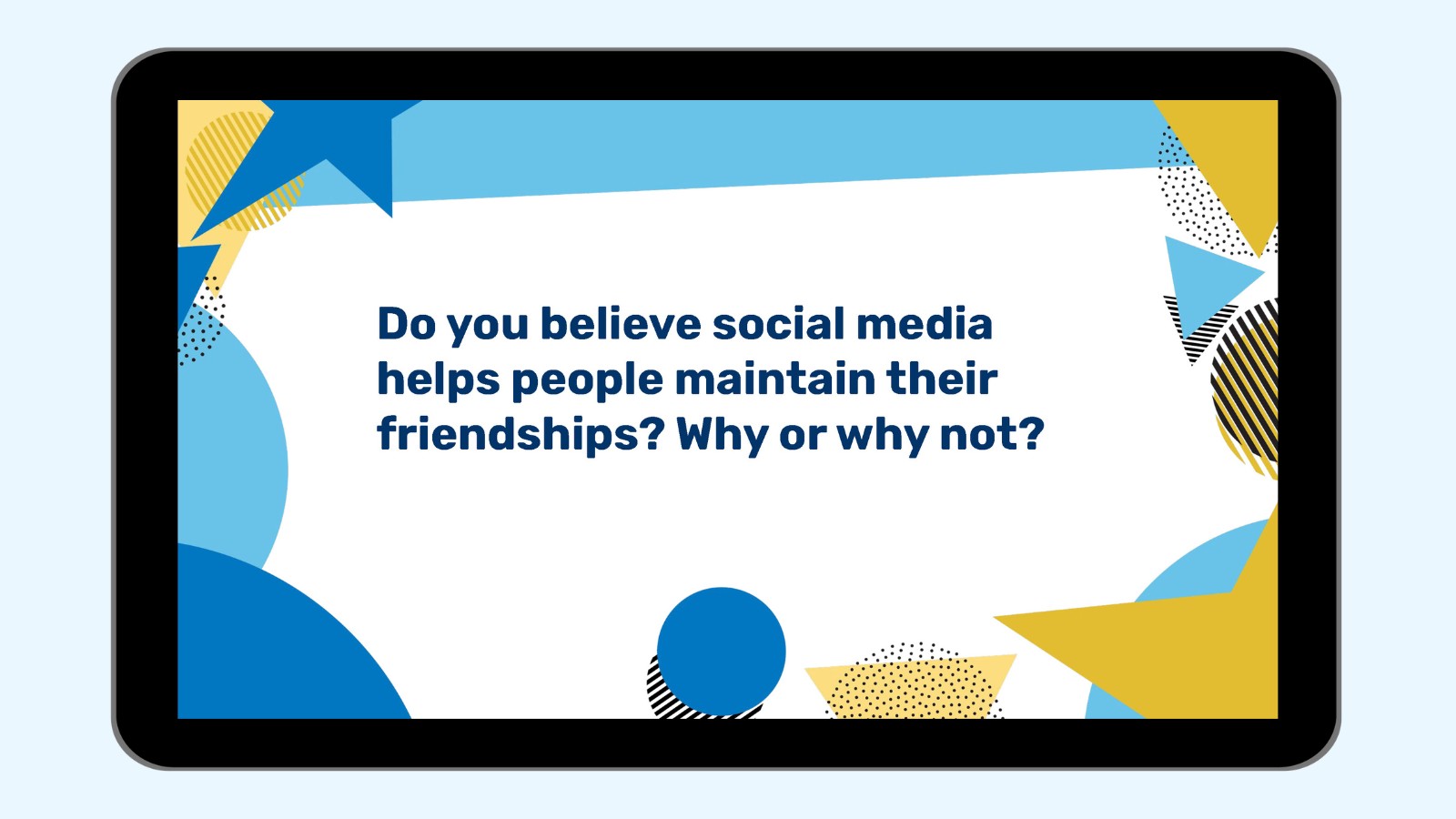 Do you believe social media helps people maintain their friendships? Why or why not?